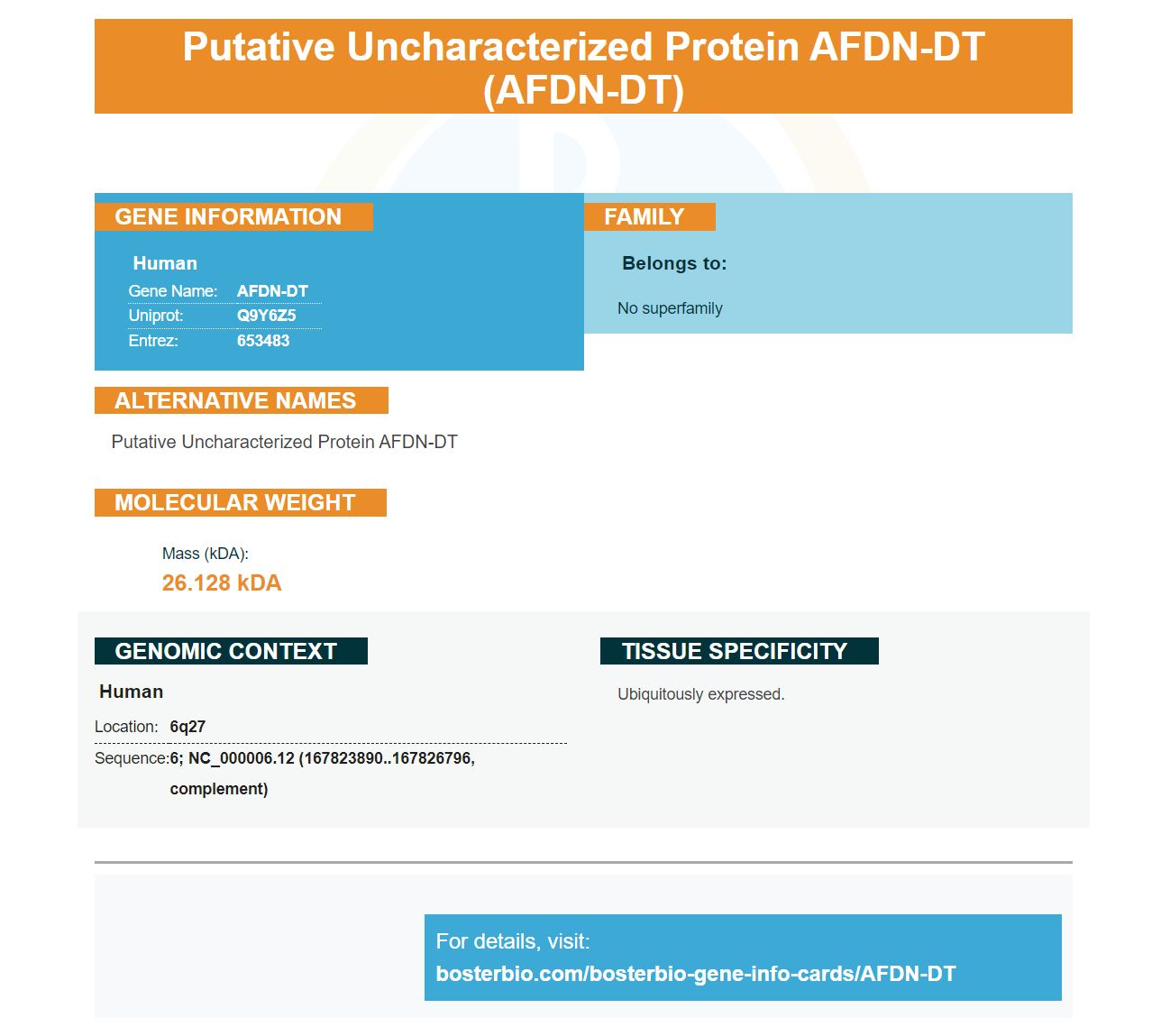 Putative Uncharacterized Protein AFDN-DT (AFDN-DT)

GENE INFORMATION

Human

Gene Name: AFDN-DT
Uniprot: Q9Y6Z5
Entrez: 653483

FAMILY

Belongs to:

No superfamily

ALTERNATIVE NAMES

Putative Uncharacterized Protein AFDN-DT

MOLECULAR WEIGHT

Mass (kDA):
26.128 kDA

GENOMIC CONTEXT

Human

Location: 6q27
Sequence: 6; NC_000006.12 (167823890..167826796, complement)

TISSUE SPECIFICITY

Ubiquitously expressed.

For details, visit:
bosterbio.com/bosterbio-gene-info-cards/AFDN-DT